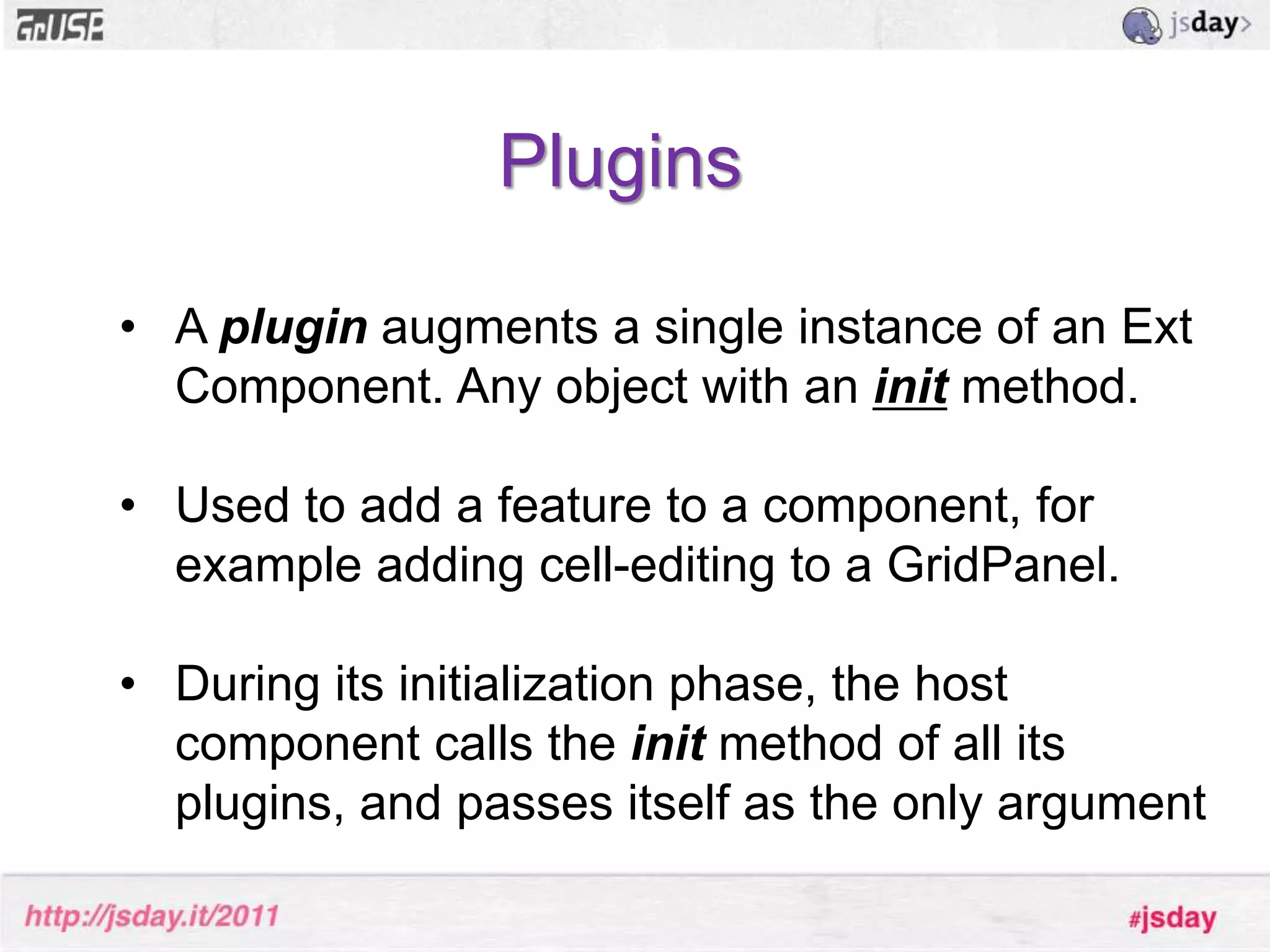 GrUSP

jsday>

Plugins

• A plugin augments a single instance of an Ext Component. Any object with an init method.

• Used to add a feature to a component, for example adding cell-editing to a GridPanel.

• During its initialization phase, the host component calls the init method of all its plugins, and passes itself as the only argument

http://jsday.it/2011

#jsday